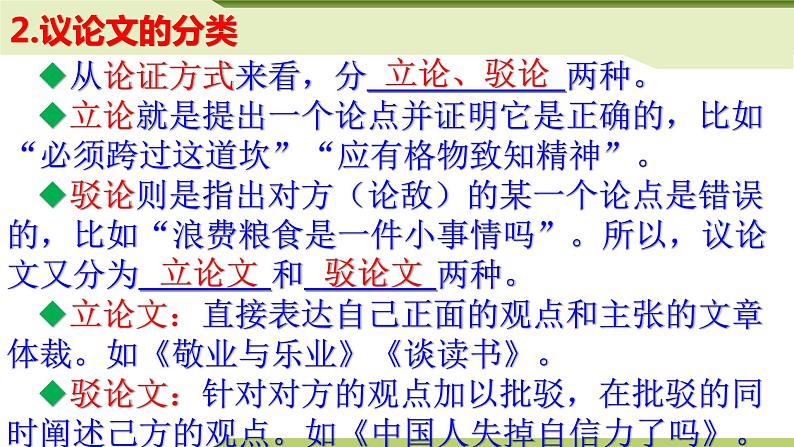 2.议论文的分类

◆从论证方式来看，分 立论、驳论 两种。

◆立论就是提出一个论点并证明它是正确的，比如“必须跨过这道坎”“应有格物致知精神”。

◆驳论则是指出对方（论敌）的某一个论点是错误的，比如“浪费粮食是一件小事情吗”。所以，议论文又分为 立论文 和 驳论文 两种。

◆立论文：直接表达自己正面的观点和主张的文章体裁。如《敬业与乐业》《谈读书》。

◆驳论文：针对对方的观点加以批驳，在批驳的同时阐述己方的观点。如《中国人失掉自信力了吗》。